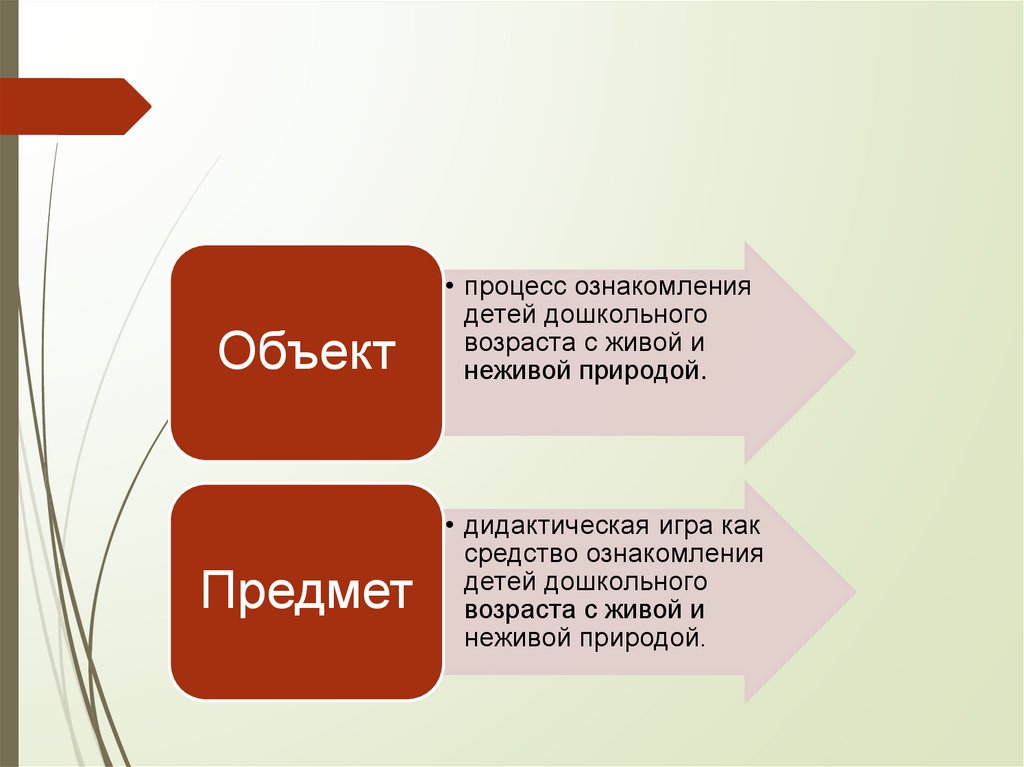 Объект

• процесс ознакомления детей дошкольного возраста с живой и неживой природой.

Предмет

• дидактическая игра как средство ознакомления детей дошкольного возраста с живой и неживой природой.